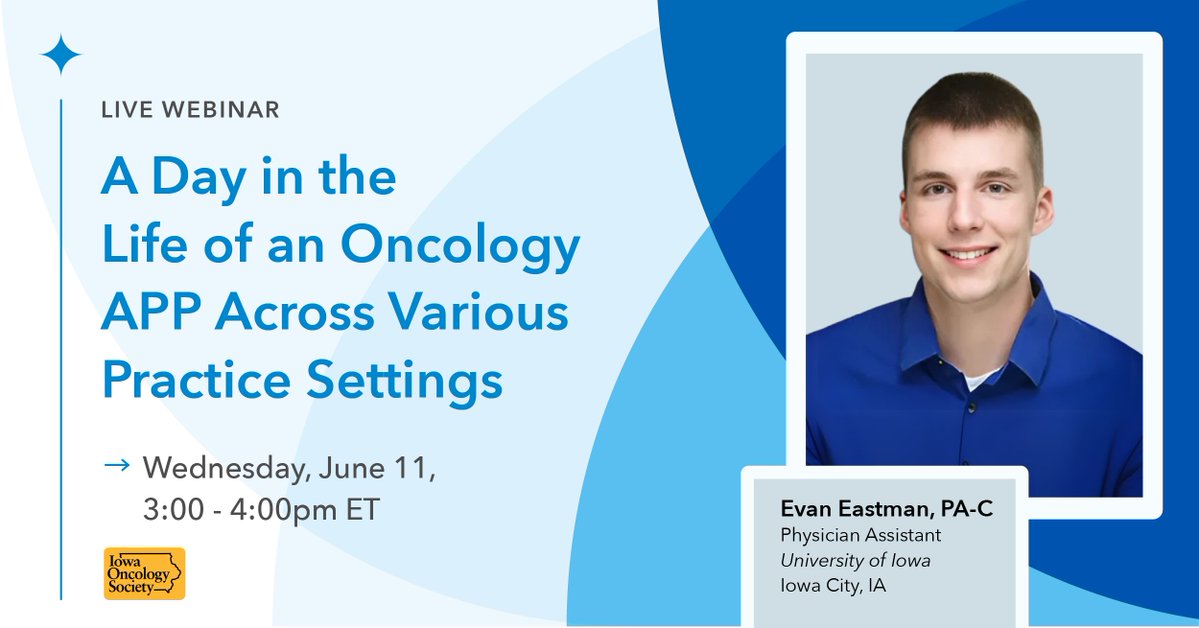 LIVE WEBINAR

A Day in the Life of an Oncology APP Across Various Practice Settings

→ Wednesday, June 11, 3:00 - 4:00pm ET

Iowa Oncology Society

Evan Eastman, PA-C
Physician Assistant
University of Iowa
Iowa City, IA